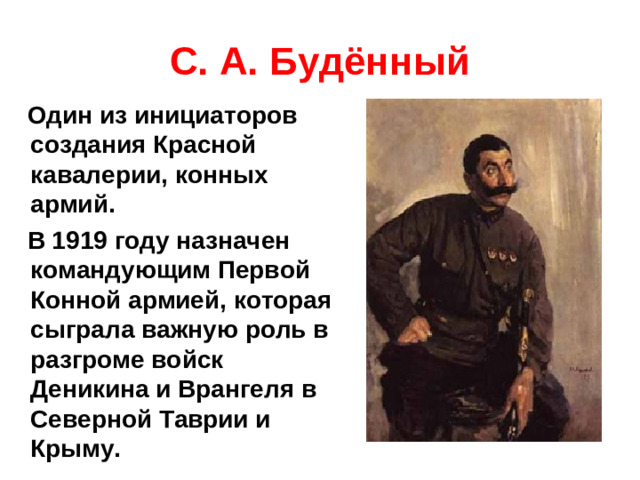 С. А. Будённый

Один из инициаторов создания Красной кавалерии, конных армий.

В 1919 году назначен командующим Первой Конной армией, которая сыграла важную роль в разгроме войск Деникина и Врангеля в Северной Таврии и Крыму.